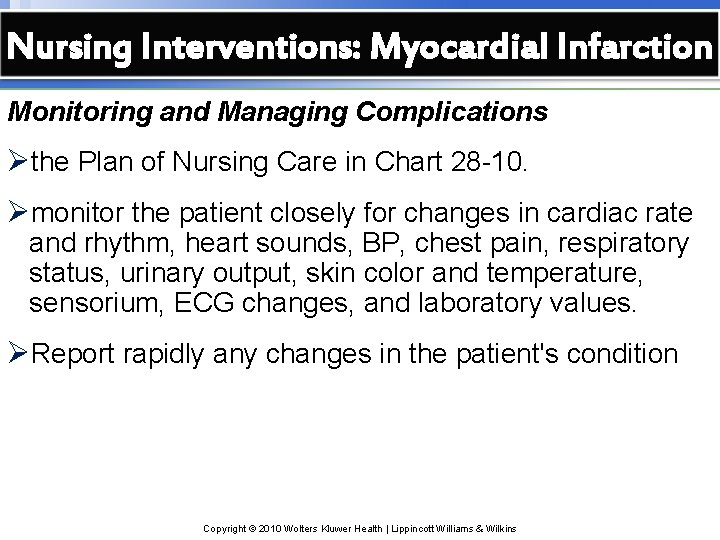 Nursing Interventions: Myocardial Infarction

Monitoring and Managing Complications

➢the Plan of Nursing Care in Chart 28-10.

➢monitor the patient closely for changes in cardiac rate and rhythm, heart sounds, BP, chest pain, respiratory status, urinary output, skin color and temperature, sensorium, ECG changes, and laboratory values.

➢Report rapidly any changes in the patient's condition

Copyright © 2010 Wolters Kluwer Health | Lippincott Williams & Wilkins